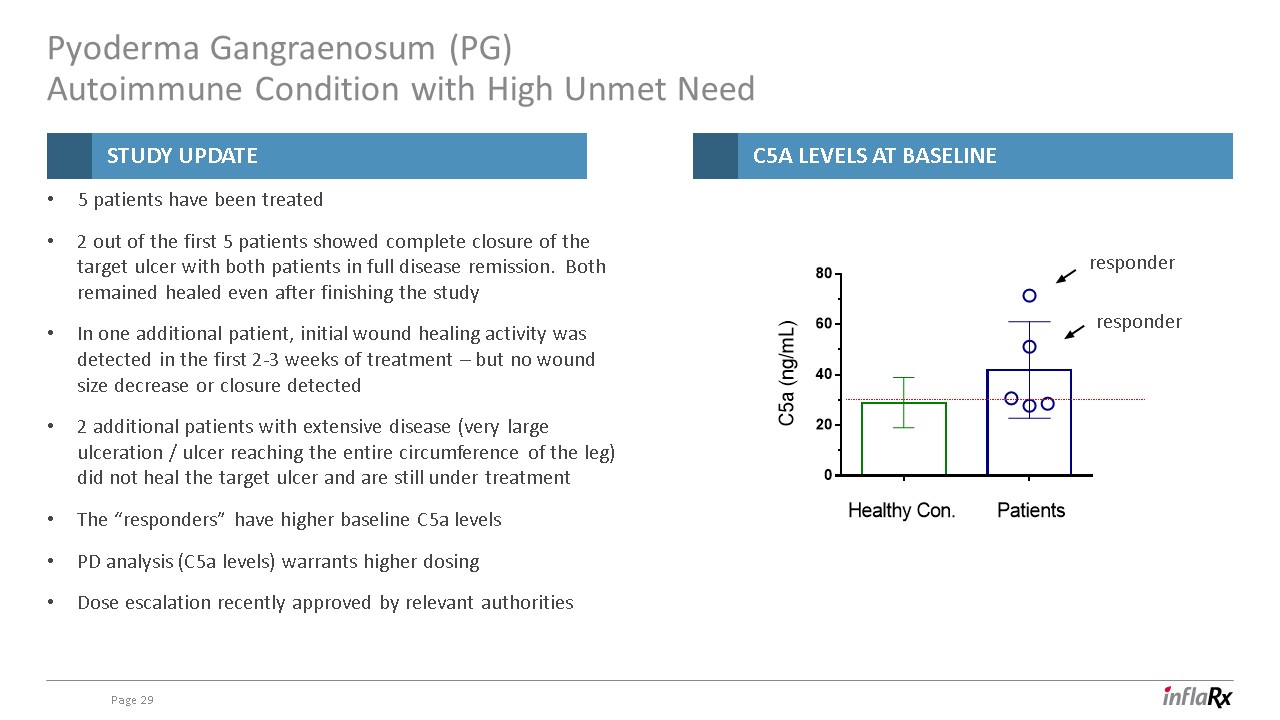 Pyoderma Gangraenosum (PG)
Autoimmune Condition with High Unmet Need

STUDY UPDATE

• 5 patients have been treated

• 2 out of the first 5 patients showed complete closure of the target ulcer with both patients in full disease remission. Both remained healed even after finishing the study

• In one additional patient, initial wound healing activity was detected in the first 2-3 weeks of treatment – but no wound size decrease or closure detected

• 2 additional patients with extensive disease (very large ulceration / ulcer reaching the entire circumference of the leg) did not heal the target ulcer and are still under treatment

• The “responders” have higher baseline C5a levels

• PD analysis (C5a levels) warrants higher dosing

• Dose escalation recently approved by relevant authorities

C5A LEVELS AT BASELINE

responder
responder

C5a (ng/mL)
80
60
40
20
0
Healthy Con.
Patients

Page 29

inflaRx